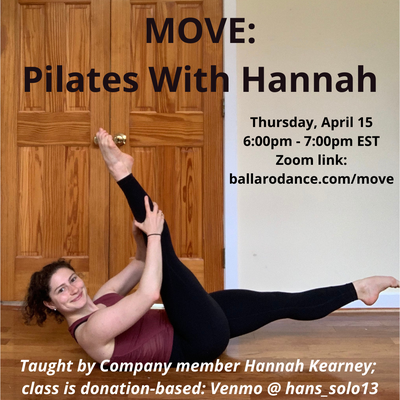 MOVE:
Pilates With Hannah

Thursday, April 15
6:00pm - 7:00pm EST
Zoom link:
ballarodance.com/move

Taught by Company member Hannah Kearney; class is donation-based: Venmo @ hans_solo13